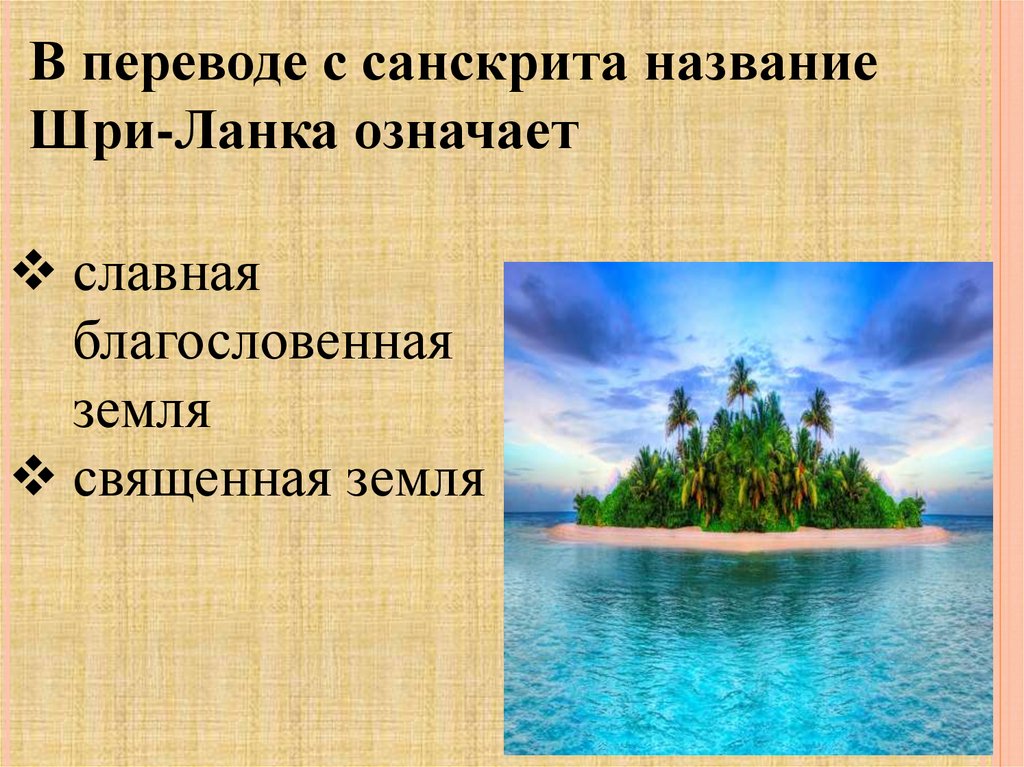 В переводе с санскрита название Шри-Ланка означает

❖ славная благословенная земля
❖ священная земля